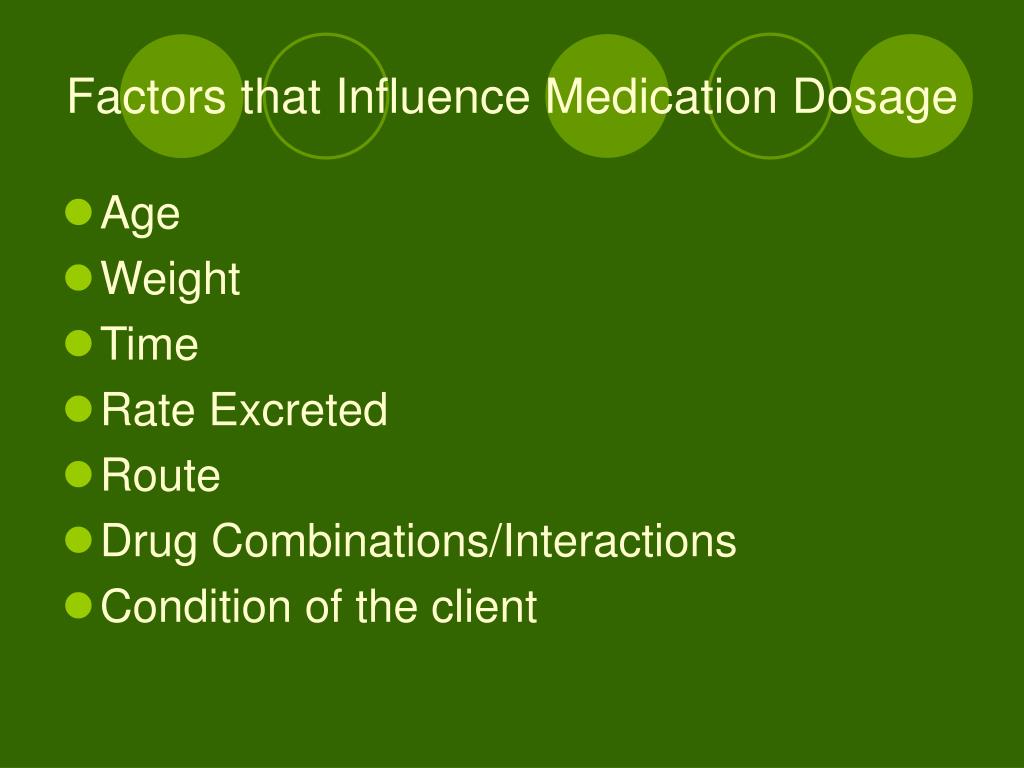 Factors that Influence Medication Dosage

- Age
- Weight
- Time
- Rate Excreted
- Route
- Drug Combinations/Interactions
- Condition of the client